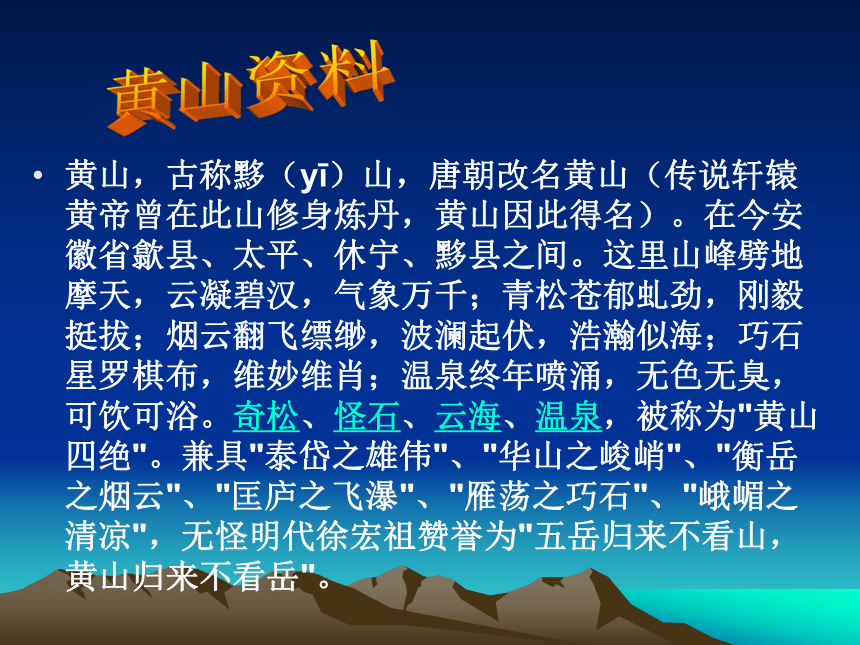 黄山资料

• 黄山，古称黟（yī）山，唐朝改名黄山（传说轩辕黄帝曾在此山修身炼丹，黄山因此得名）。在今安徽省歙县、太平、休宁、黟县之间。这里山峰劈地摩天，云凝碧汉，气象万千；青松苍郁虬劲，刚毅挺拔；烟云翻飞缥缈，波澜起伏，浩瀚似海；巧石星罗棋布，维妙维肖；温泉终年喷涌，无色无臭，可饮可浴。奇松、怪石、云海、温泉，被称为"黄山四绝"。兼具"泰岱之雄伟"、"华山之峻峭"、"衡岳之烟云"、"匡庐之飞瀑"、"雁荡之巧石"、"峨嵋之清凉"，无怪明代徐宏祖赞誉为"五岳归来不看山，黄山归来不看岳"。